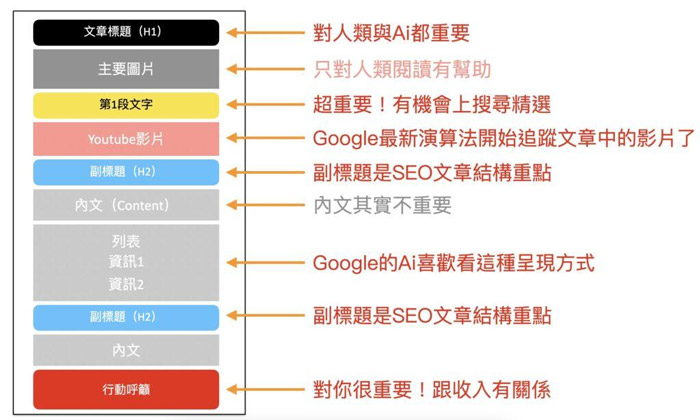 文章標題（H1）
對人類與Ai都重要

主要圖片
只對人類閱讀有幫助

第1段文字
超重要！有機會上搜尋精選

Youtube影片
Google最新演算法開始追蹤文章中的影片了

副標題（H2）
副標題是SEO文章結構重點

內文（Content）
內文其實不重要

列表
資訊1
資訊2
Google的Ai喜歡看這種呈現方式

副標題（H2）
副標題是SEO文章結構重點

內文

行動呼籲
對你很重要！跟收入有關係